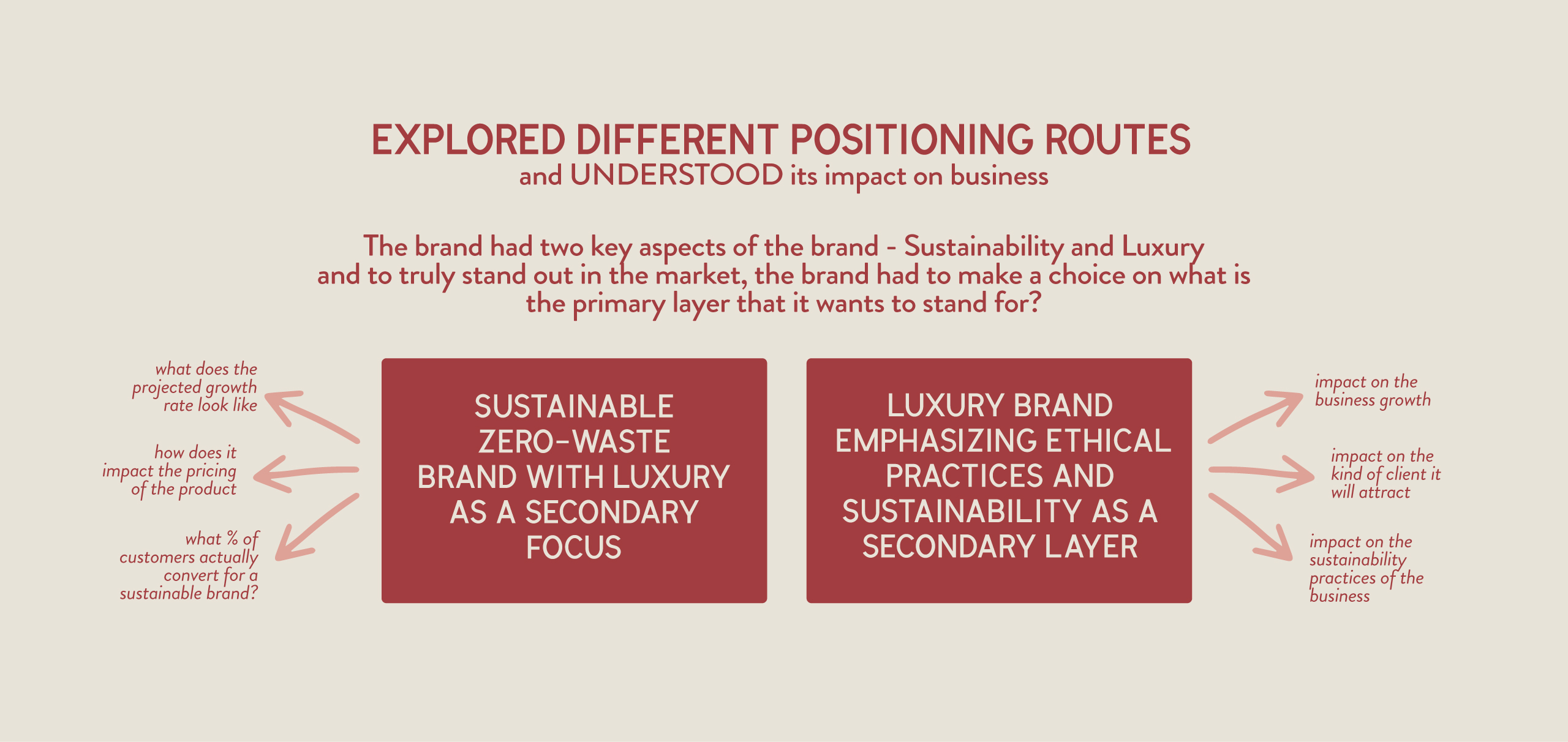 EXPLORED DIFFERENT POSITIONING ROUTES
and UNDERSTOOD its impact on business

The brand had two key aspects of the brand - Sustainability and Luxury and to truly stand out in the market, the brand had to make a choice on what is the primary layer that it wants to stand for?

what does the projected growth rate look like

how does it impact the pricing of the product

what % of customers actually convert for a sustainable brand?

SUSTAINABLE ZERO-WASTE BRAND WITH LUXURY AS A SECONDARY FOCUS

LUXURY BRAND EMPHASIZING ETHICAL PRACTICES AND SUSTAINABILITY AS A SECONDARY LAYER

impact on the business growth

impact on the kind of client it will attract

impact on the sustainability practices of the business